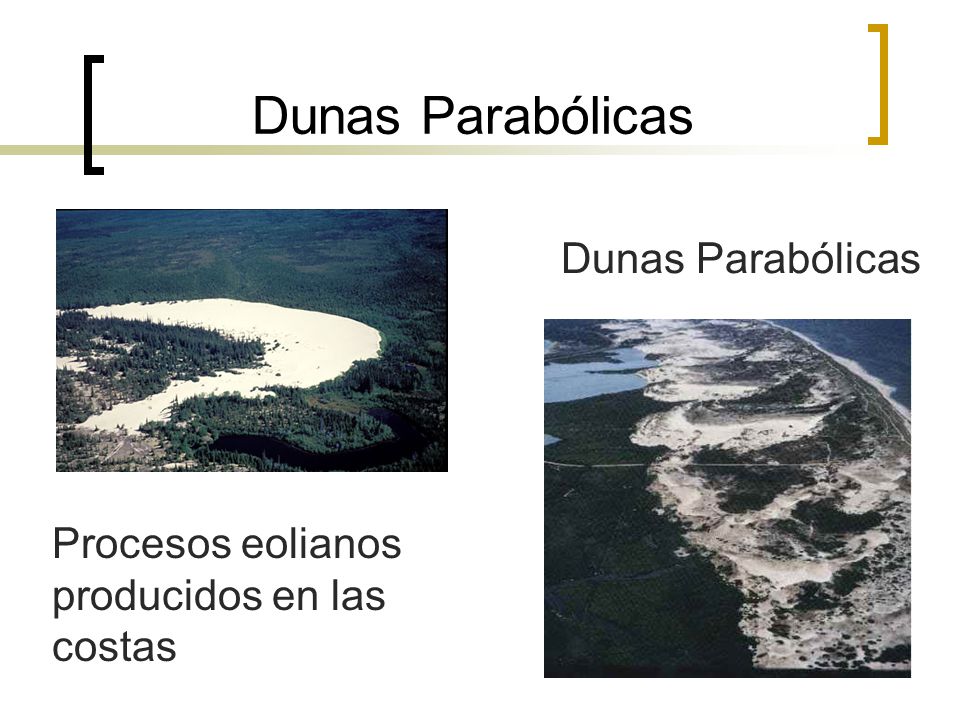 Dunas Parabólicas

Dunas Parabólicas

Procesos eolianos producidos en las costas